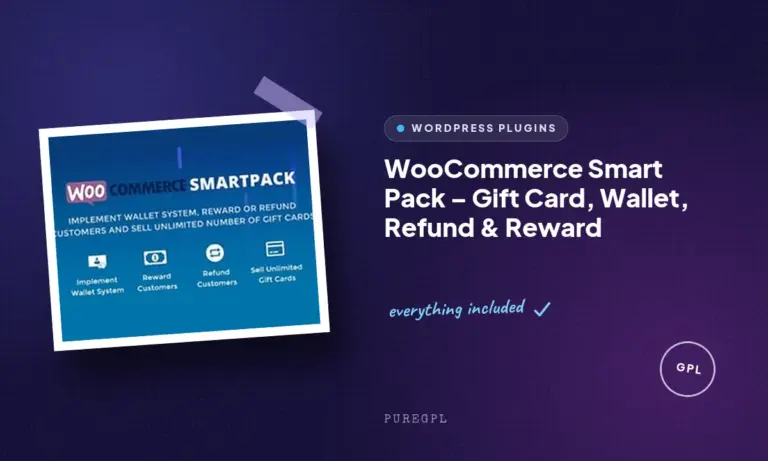 WOO COMMERCE SMARTPACK

IMPLEMENT WALLET SYSTEM, REWARD OR REFUND CUSTOMERS AND SELL UNLIMITED NUMBER OF GIFT CARDS

Implement Wallet System

Reward Customers

Refund Customers

Sell Unlimited Gift Cards

WORDPRESS PLUGINS

WooCommerce Smart Pack – Gift Card, Wallet, Refund & Reward

everything included ✓

GPL

PUREGPL